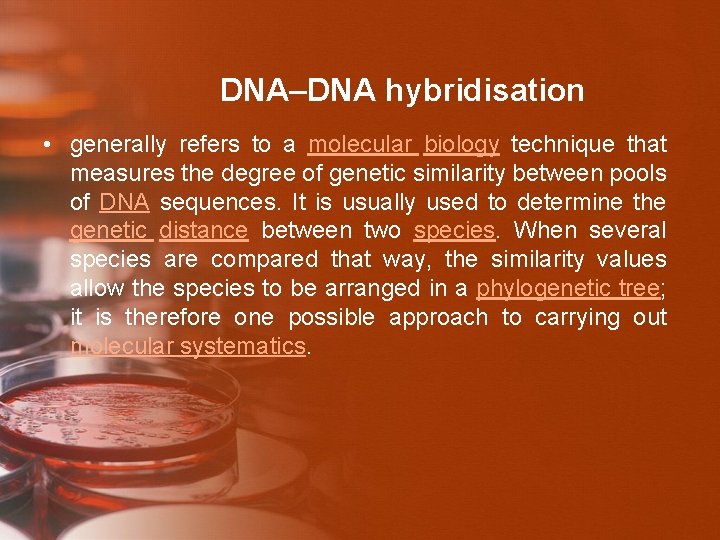 DNA–DNA hybridisation

• generally refers to a molecular biology technique that measures the degree of genetic similarity between pools of DNA sequences. It is usually used to determine the genetic distance between two species. When several species are compared that way, the similarity values allow the species to be arranged in a phylogenetic tree; it is therefore one possible approach to carrying out molecular systematics.